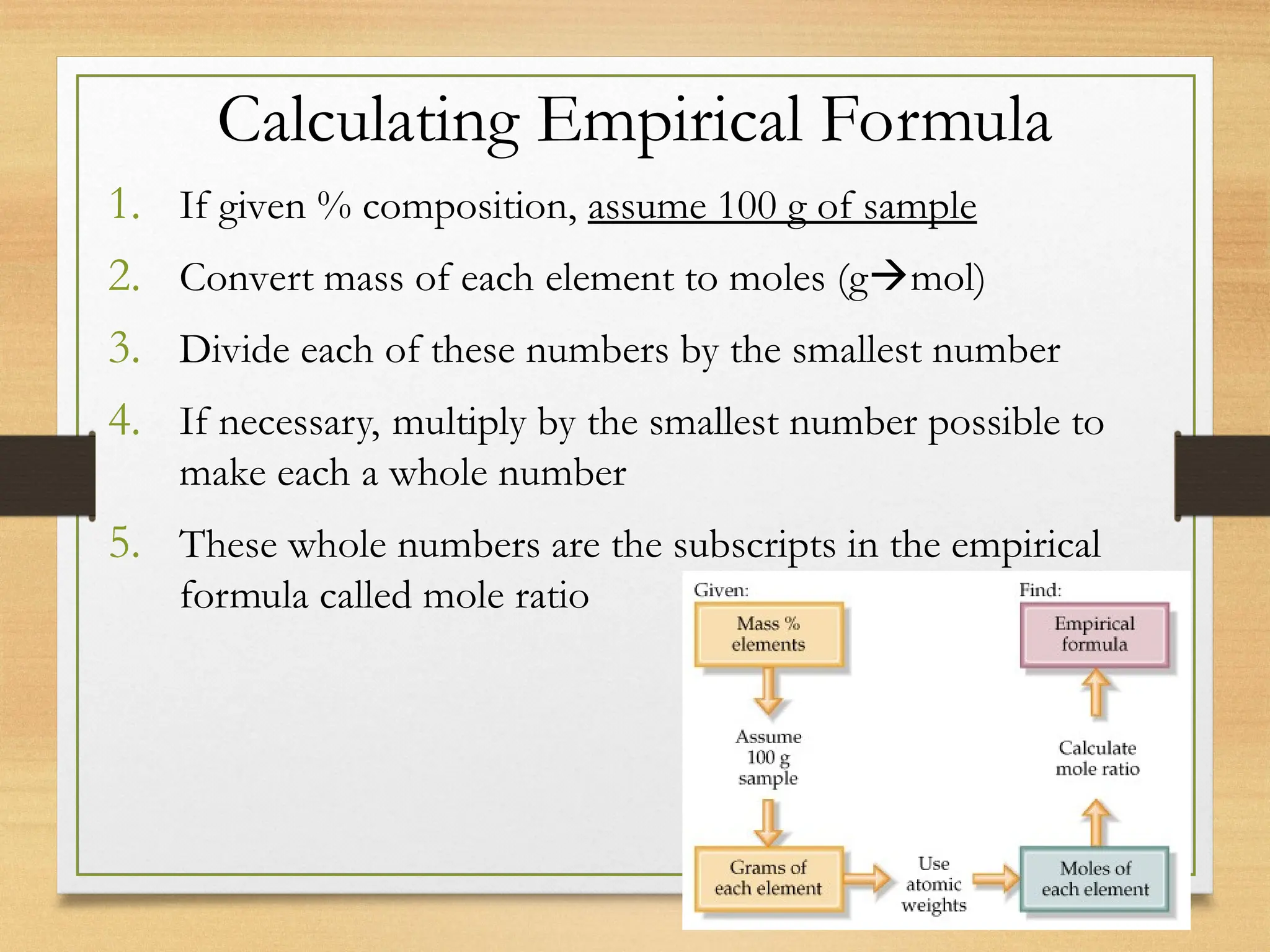 Calculating Empirical Formula

1. If given % composition, assume 100 g of sample

2. Convert mass of each element to moles (g→mol)

3. Divide each of these numbers by the smallest number

4. If necessary, multiply by the smallest number possible to make each a whole number

5. These whole numbers are the subscripts in the empirical formula called mole ratio

Given:

Mass % elements

Assume 100 g sample

Grams of each element

Use atomic weights

Moles of each element

Calculate mole ratio

Find:

Empirical formula